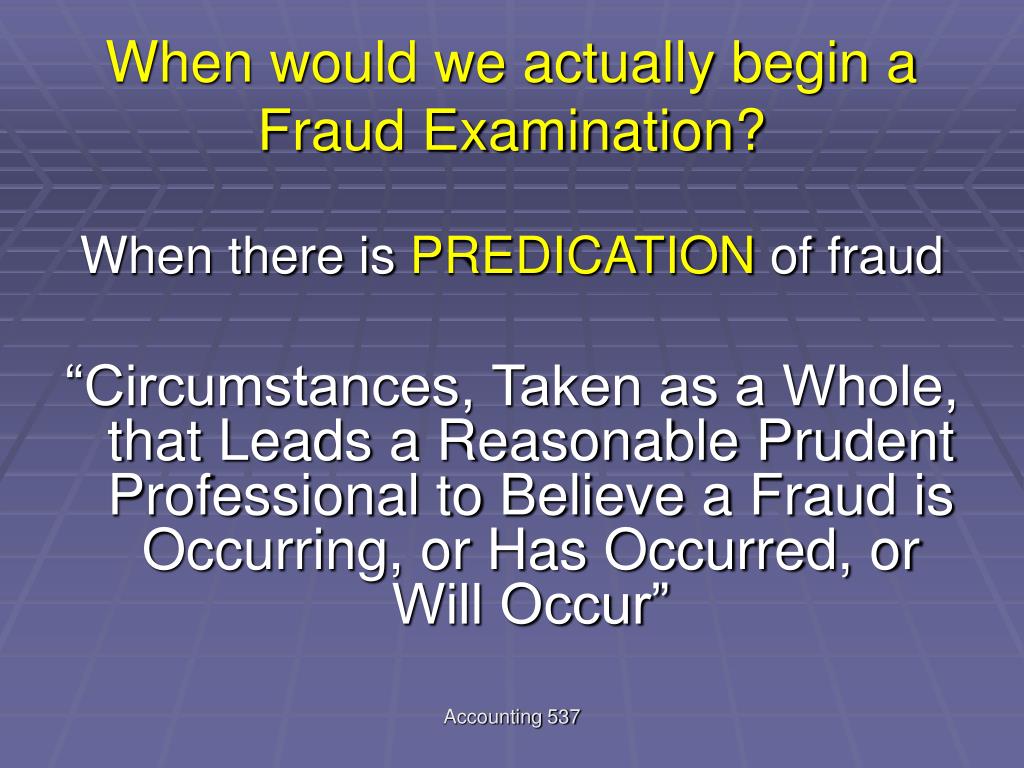 When would we actually begin a Fraud Examination?

When there is PREDICATION of fraud

“Circumstances, Taken as a Whole, that Leads a Reasonable Prudent Professional to Believe a Fraud is Occurring, or Has Occurred, or Will Occur”

Accounting 537